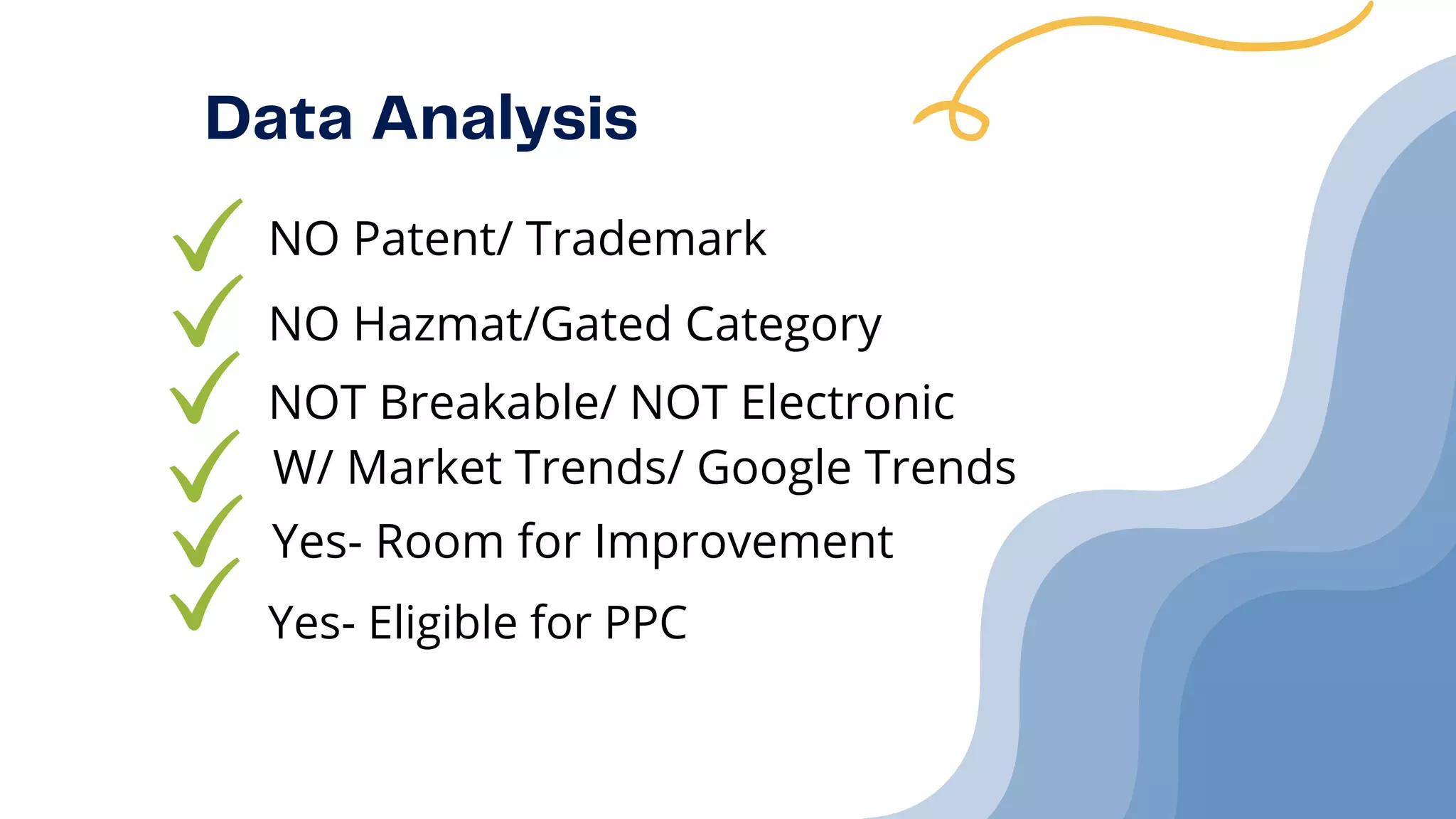 Data Analysis

NO Patent/ Trademark

NO Hazmat/Gated Category

NOT Breakable/ NOT Electronic

W/ Market Trends/ Google Trends

Yes- Room for Improvement

Yes- Eligible for PPC